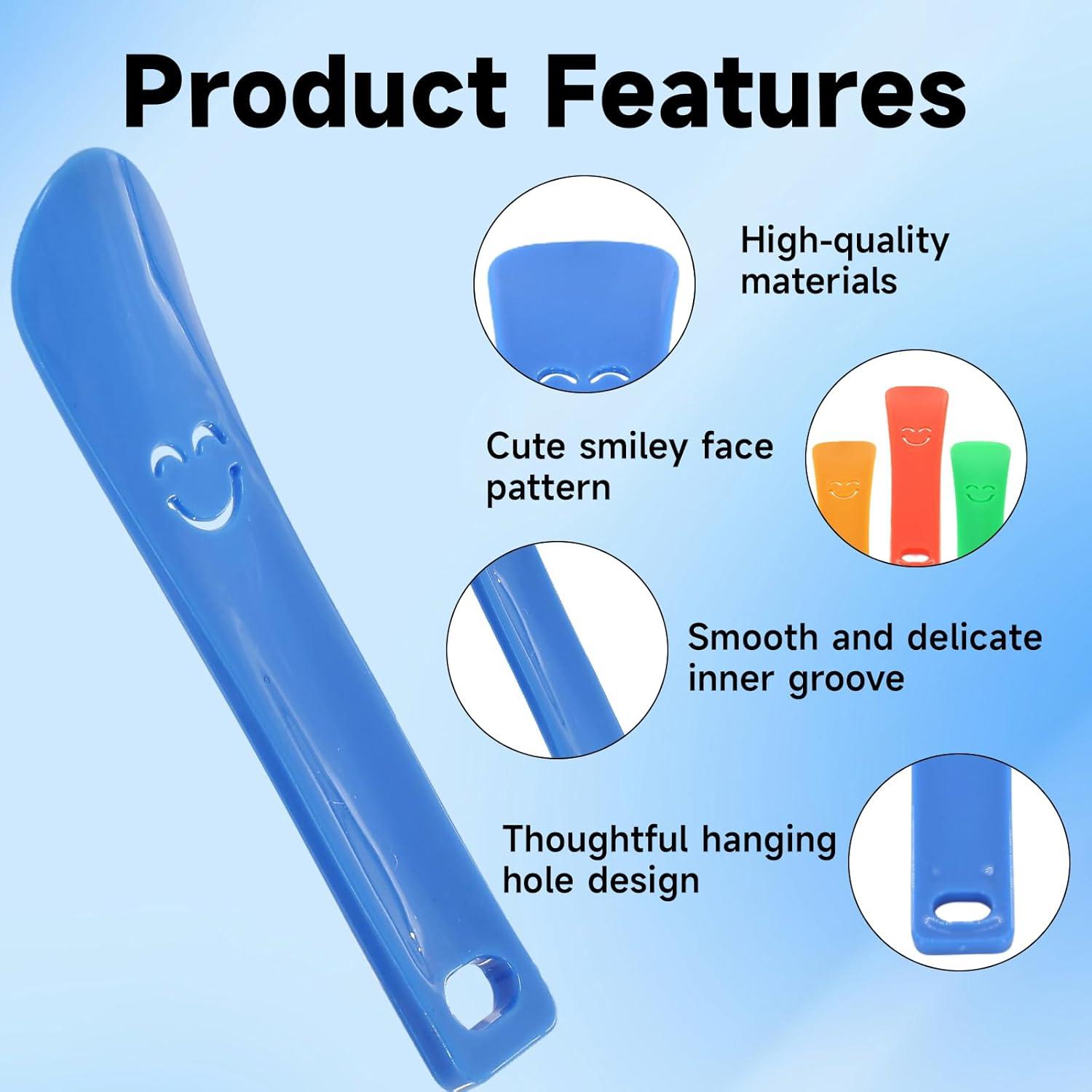 Product Features

High-quality materials

Cute smiley face pattern

Smooth and delicate inner groove

Thoughtful hanging hole design